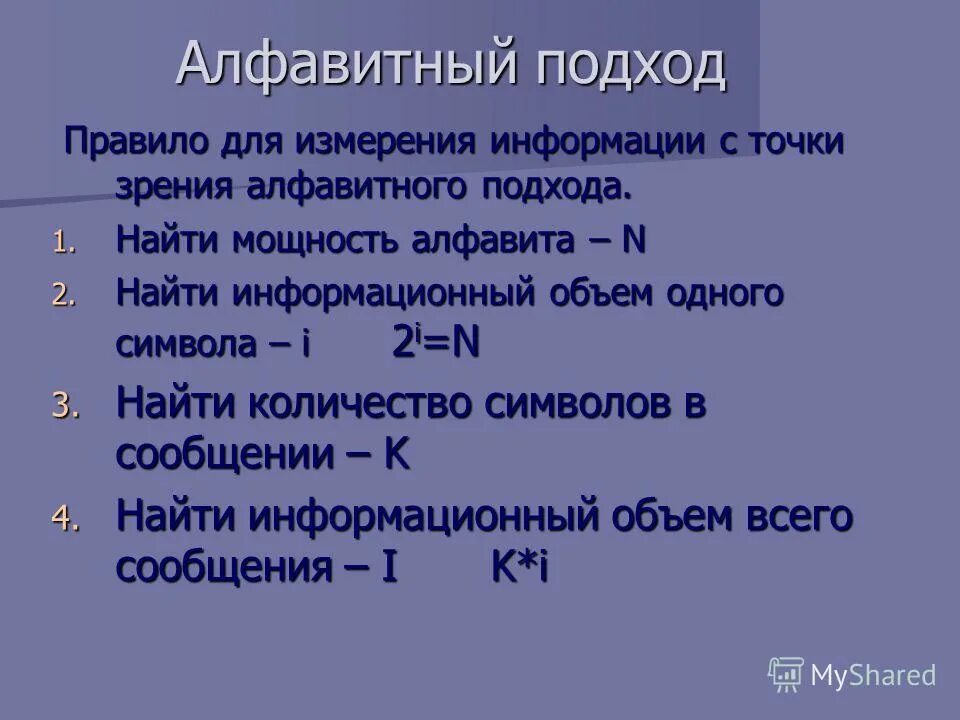 Алфавитный подход

Правило для измерения информации с точки зрения алфавитного подхода.

1. Найти мощность алфавита – N
2. Найти информационный объем одного символа – i $2^i=N$
3. Найти количество символов в сообщении – K
4. Найти информационный объем всего сообщения – I K*i

MyShared